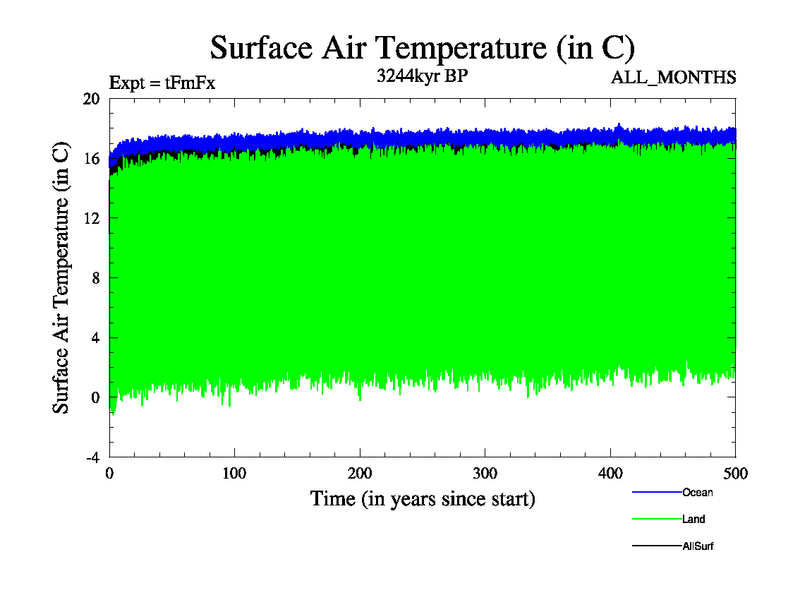 Surface Air Temperature (in C)

Expt = tFmFx

3244kyr BP

ALL_MONTHS

Surface Air Temperature (in C)

20
16
12
8
4
0
-4

0
100
200
300
400
500

Time (in years since start)

Ocean

Land

AllSurf